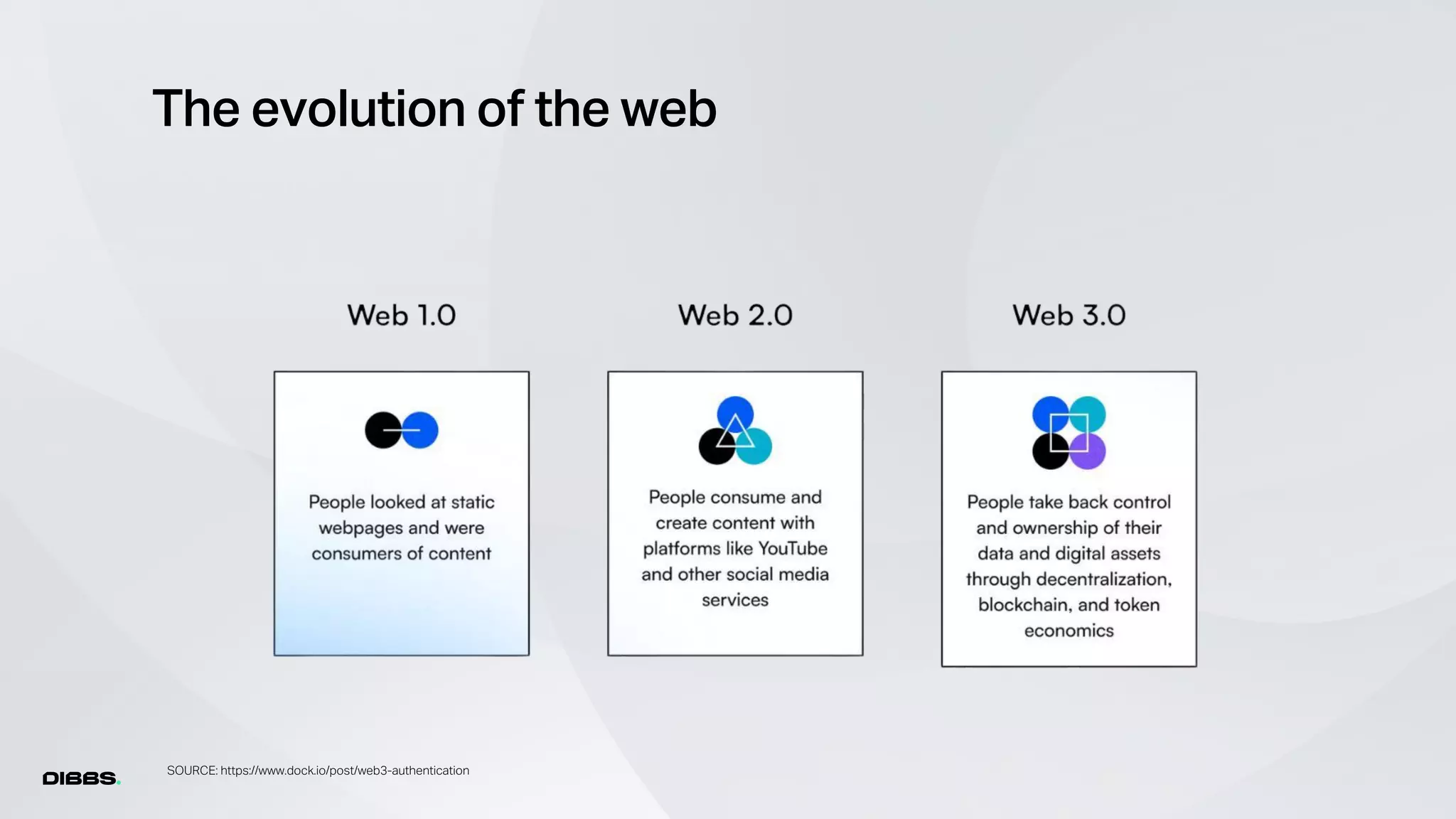 The evolution of the web

Web 1.0

People looked at static webpages and were consumers of content

Web 2.0

People consume and create content with platforms like YouTube and other social media services

Web 3.0

People take back control and ownership of their data and digital assets through decentralization, blockchain, and token economics

DIBBS.

SOURCE: https://www.dock.io/post/web3-authentication